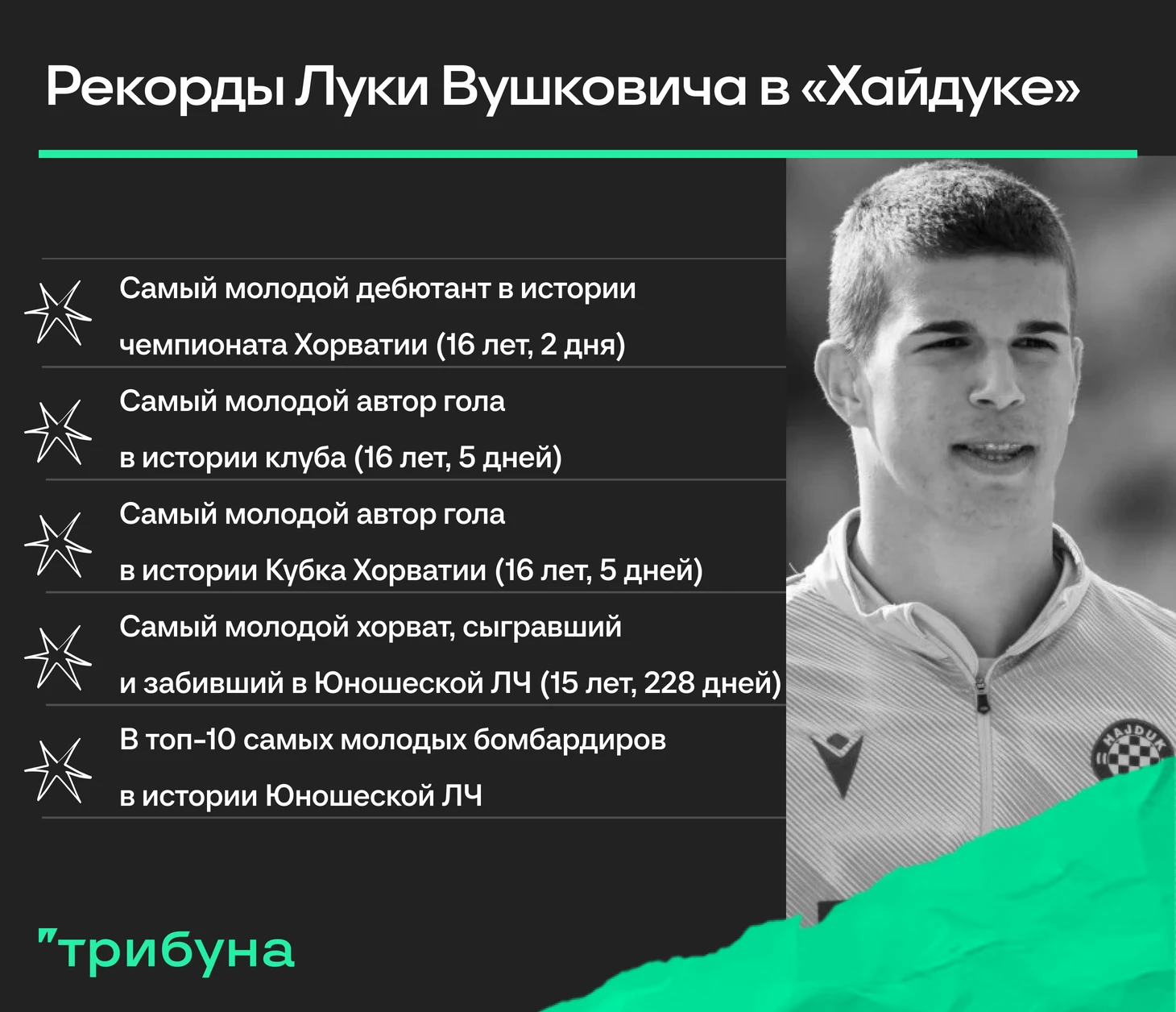 Рекорды Луки Вушковича в «Хайдуке»

Самый молодой дебютант в истории чемпионата Хорватии (16 лет, 2 дня)

Самый молодой автор гола в истории клуба (16 лет, 5 дней)

Самый молодой автор гола в истории Кубка Хорватии (16 лет, 5 дней)

Самый молодой хорват, сыгравший и забивший в Юношеской ЛЧ (15 лет, 228 дней)

В топ-10 самых молодых бомбардиров в истории Юношеской ЛЧ

HAJDUK

"трибуна